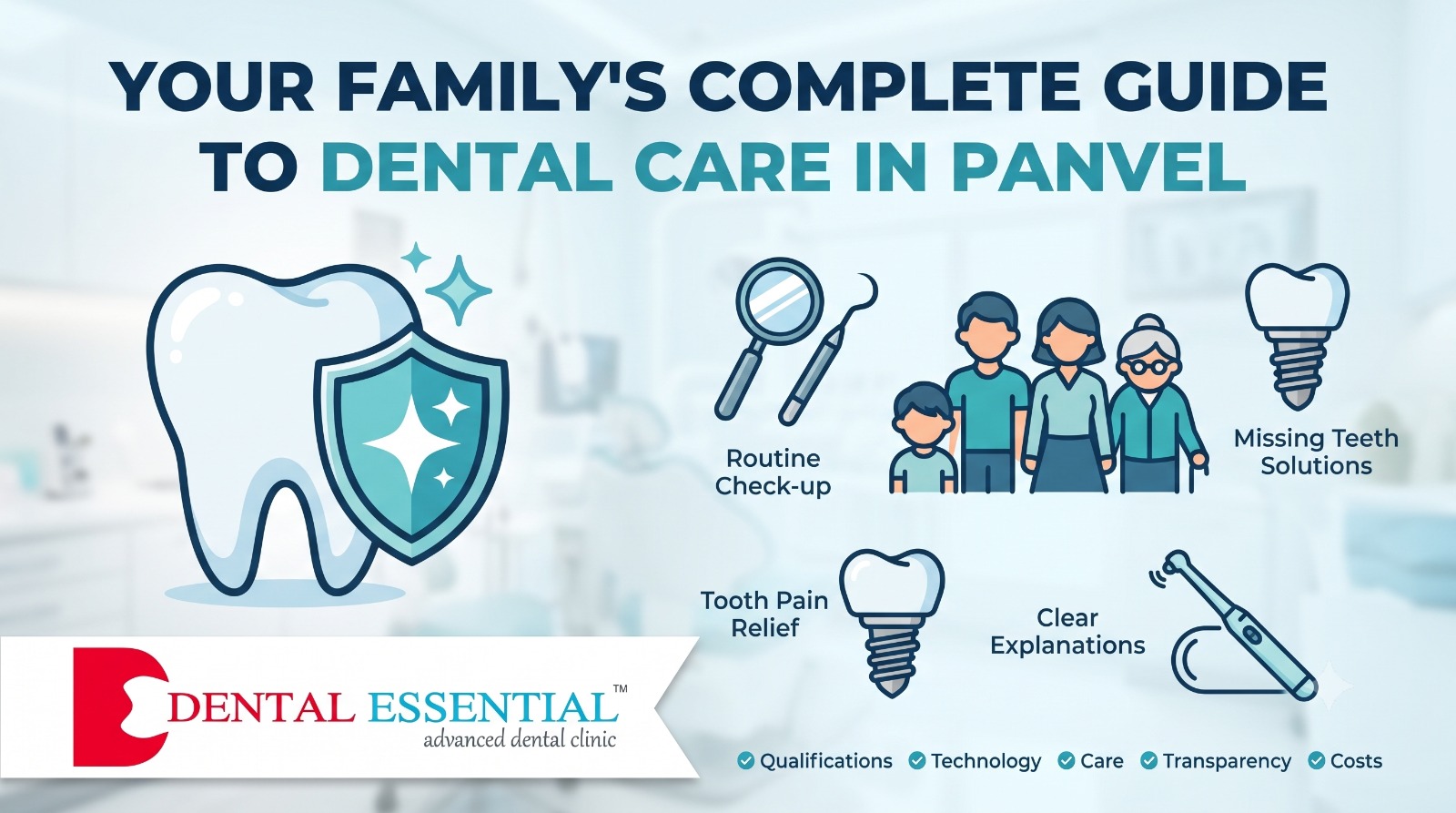 YOUR FAMILY'S COMPLETE GUIDE TO DENTAL CARE IN PANVEL

Routine Check-up

Missing Teeth Solutions

Tooth Pain Relief

Clear Explanations

DENTAL ESSENTIAL™
advanced dental clinic

Qualifications Technology Care Transparency Costs